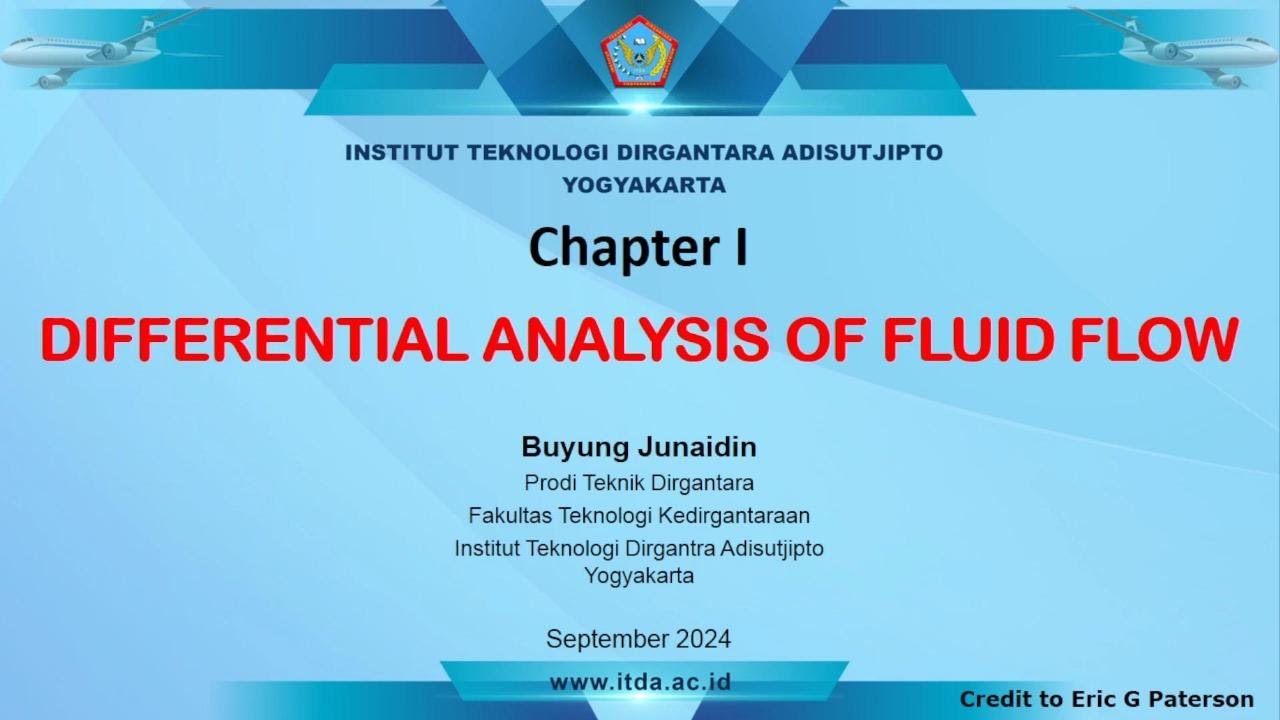 INSTITUT TEKNOLOGI DIRGANTARA ADISUTJIPTO
YOGYAKARTA

Chapter I

DIFFERENTIAL ANALYSIS OF FLUID FLOW

Buyung Junaidin
Prodi Teknik Dirgantara
Fakultas Teknologi Kedirgantaraan
Institut Teknologi Dirgantra Adisutjipto
Yogyakarta

September 2024

www.itda.ac.id

Credit to Eric G Paterson